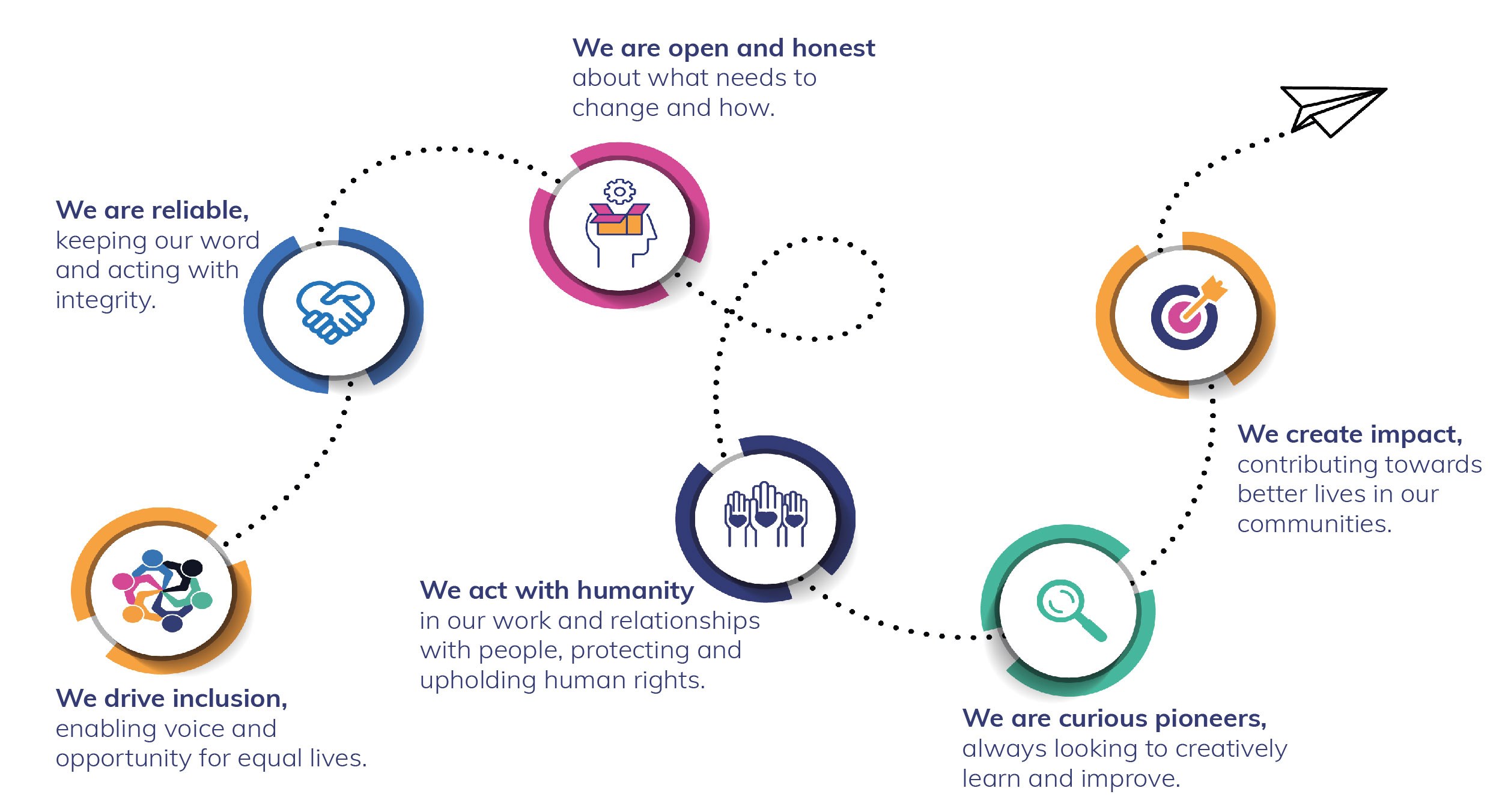 We drive inclusion, enabling voice and opportunity for equal lives.

We are reliable, keeping our word and acting with integrity.

We are open and honest about what needs to change and how.

We act with humanity in our work and relationships with people, protecting and upholding human rights.

We are curious pioneers, always looking to creatively learn and improve.

We create impact, contributing towards better lives in our communities.